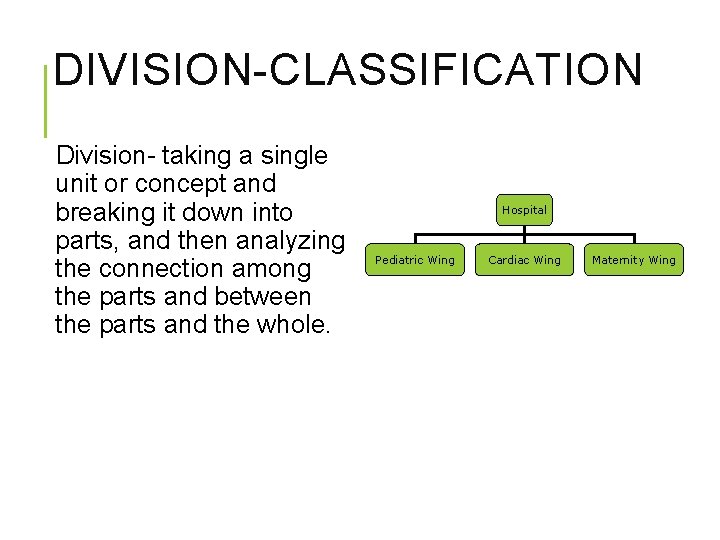 DIVISION-CLASSIFICATION

Division- taking a single unit or concept and breaking it down into parts, and then analyzing the connection among the parts and between the parts and the whole.

Hospital

Pediatric Wing

Cardiac Wing

Maternity Wing